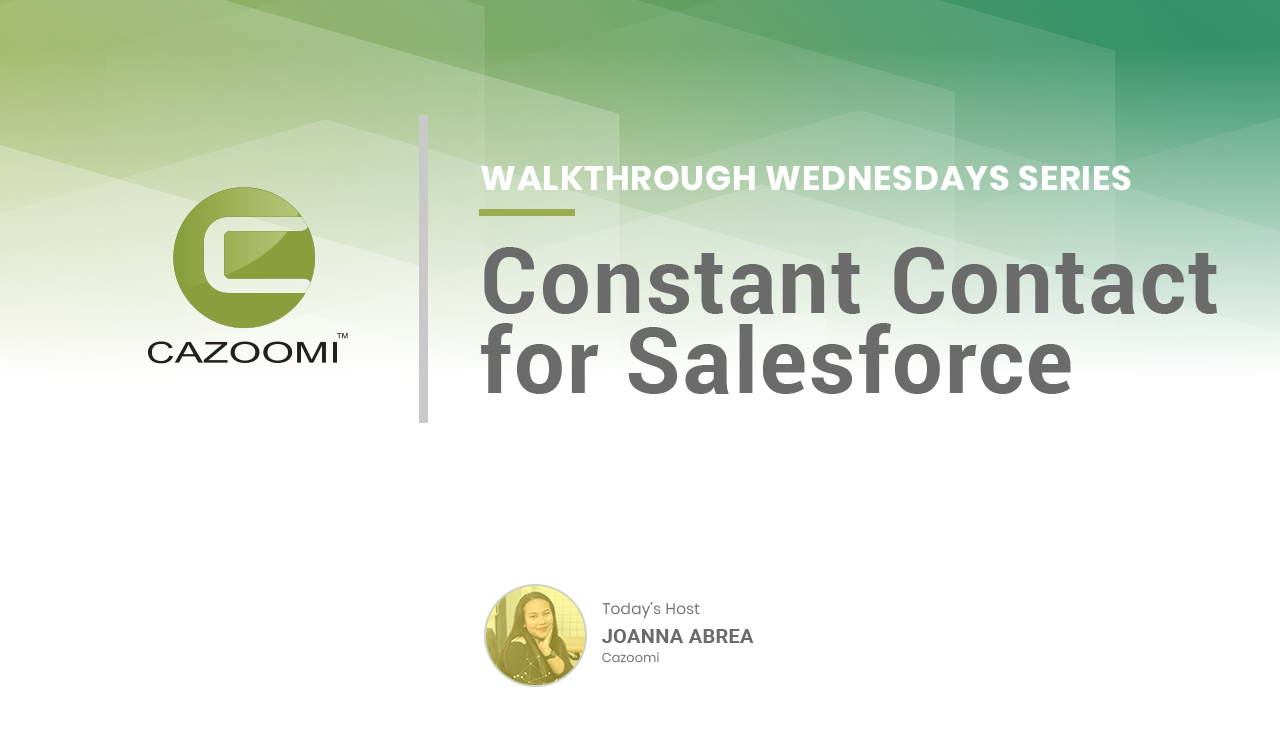 CAZOOMI™

WALKTHROUGH WEDNESDAYS SERIES

Constant Contact for Salesforce

Today's Host
JOANNA ABREA
Cazoomi